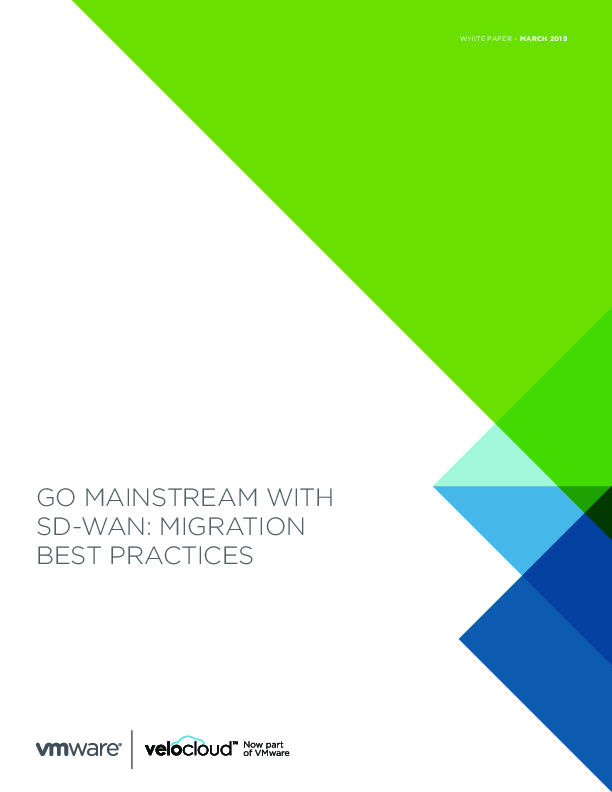 WHITE PAPER - MARCH 2019

GO MAINSTREAM WITH SD-WAN: MIGRATION BEST PRACTICES

vmware®

velocloud™ Now part of VMware